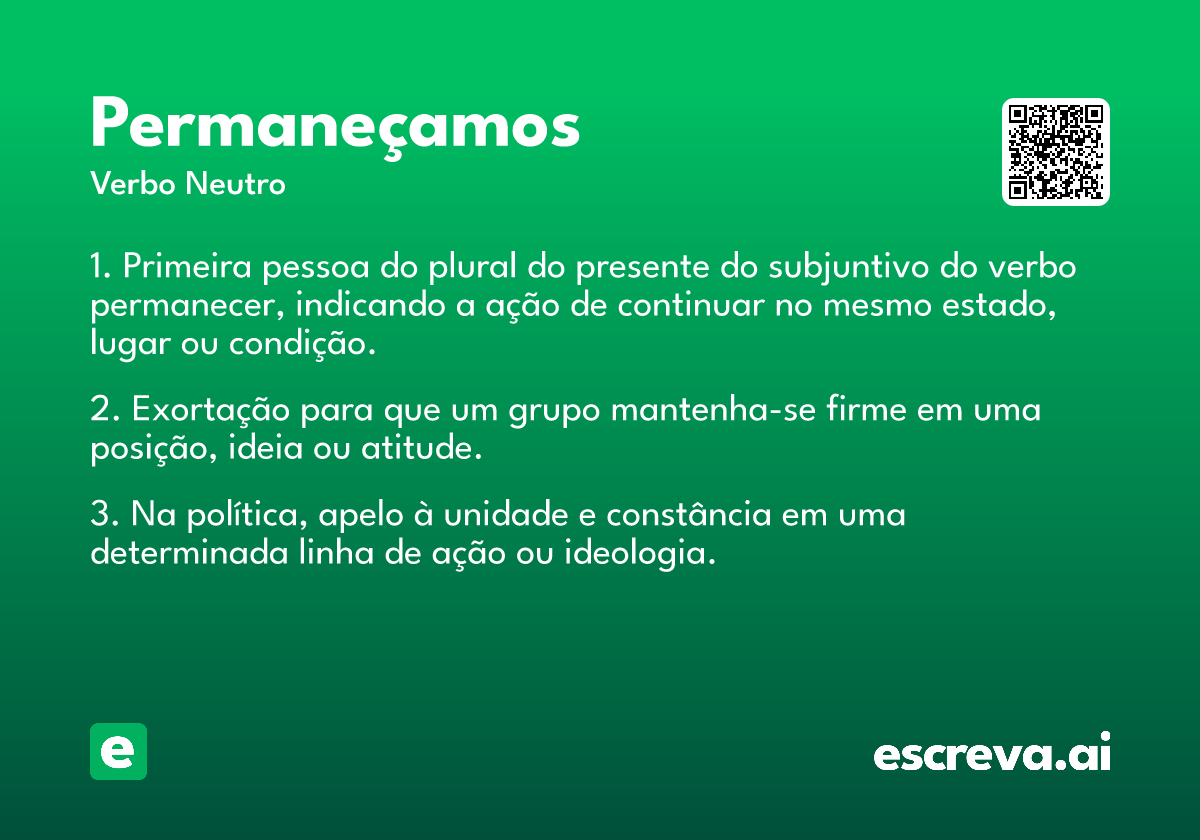 Permaneçamos

Verbo Neutro

1. Primeira pessoa do plural do presente do subjuntivo do verbo permanecer, indicando a ação de continuar no mesmo estado, lugar ou condição.

2. Exortação para que um grupo mantenha-se firme em uma posição, ideia ou atitude.

3. Na política, apelo à unidade e constância em uma determinada linha de ação ou ideologia.

e

escreva.ai